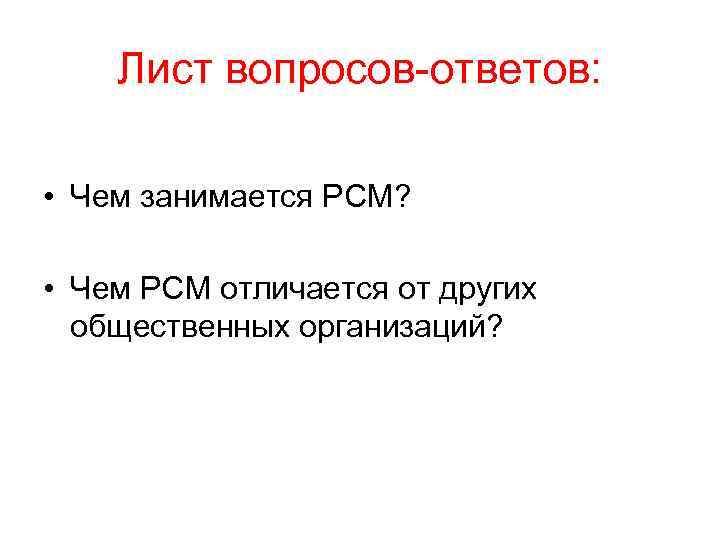 Лист вопросов-ответов:

• Чем занимается РСМ?

• Чем РСМ отличается от других общественных организаций?